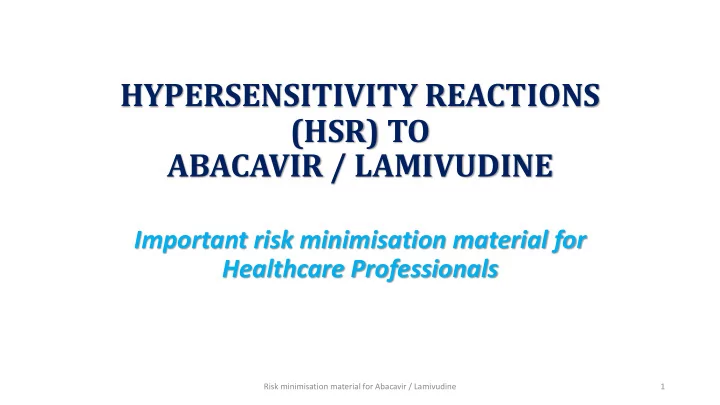 HYPERSENSITIVITY REACTIONS (HSR) TO ABACAVIR / LAMIVUDINE

Important risk minimisation material for Healthcare Professionals

Risk minimisation material for Abacavir / Lamivudine

1